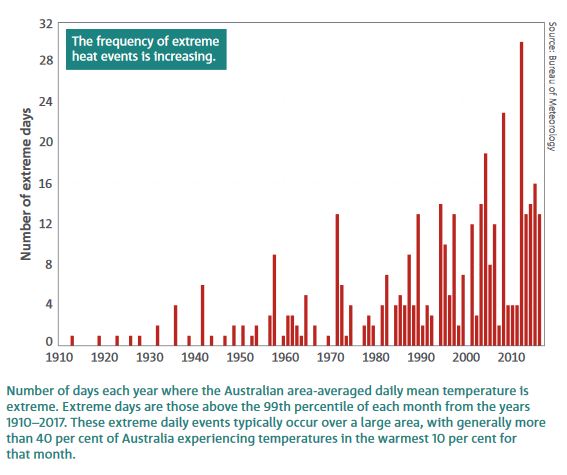 The frequency of extreme heat events is increasing.

Source: Bureau of Meteorology

Number of extreme days

32
28
24
20
16
12
8
4
0

1910 1920 1930 1940 1950 1960 1970 1980 1990 2000 2010

Number of days each year where the Australian area-averaged daily mean temperature is extreme. Extreme days are those above the 99th percentile of each month from the years 1910–2017. These extreme daily events typically occur over a large area, with generally more than 40 per cent of Australia experiencing temperatures in the warmest 10 per cent for that month.